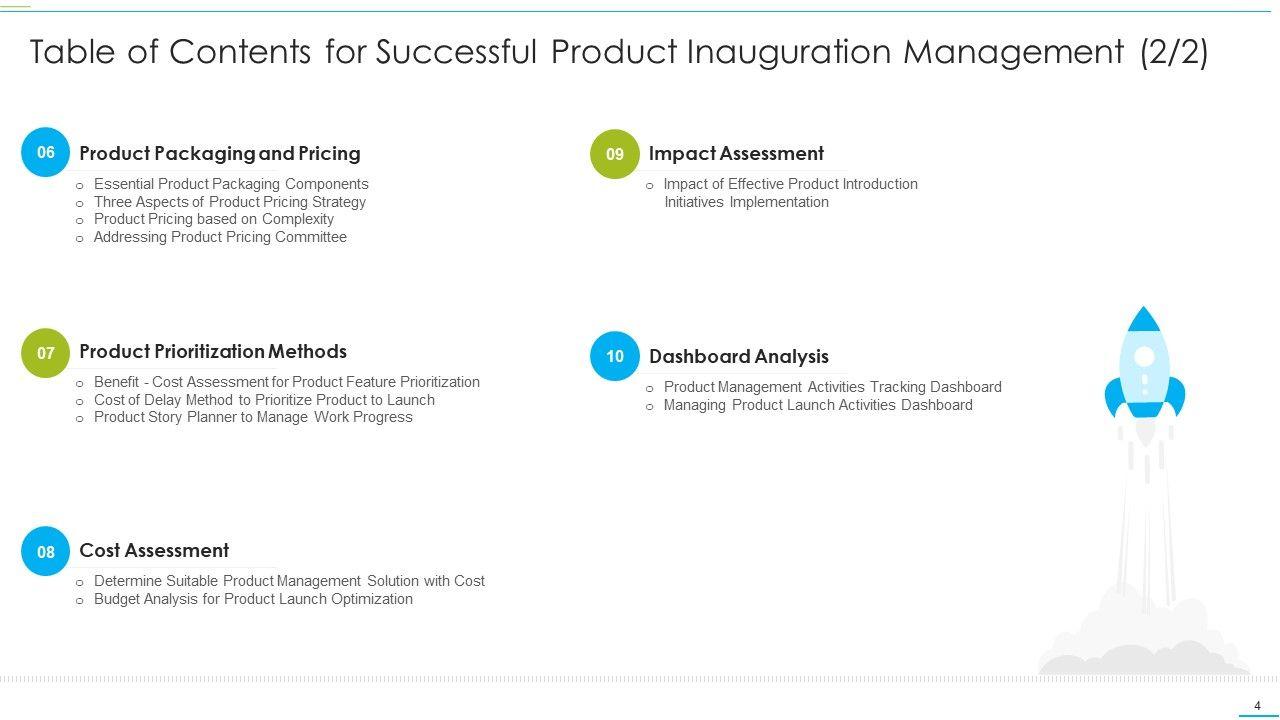 Table of Contents for Successful Product Inauguration Management (2/2)

06 Product Packaging and Pricing
o Essential Product Packaging Components
o Three Aspects of Product Pricing Strategy
o Product Pricing based on Complexity
o Addressing Product Pricing Committee

07 Product Prioritization Methods
o Benefit - Cost Assessment for Product Feature Prioritization
o Cost of Delay Method to Prioritize Product to Launch
o Product Story Planner to Manage Work Progress

08 Cost Assessment
o Determine Suitable Product Management Solution with Cost
o Budget Analysis for Product Launch Optimization

09 Impact Assessment
o Impact of Effective Product Introduction Initiatives Implementation

10 Dashboard Analysis
o Product Management Activities Tracking Dashboard
o Managing Product Launch Activities Dashboard

4